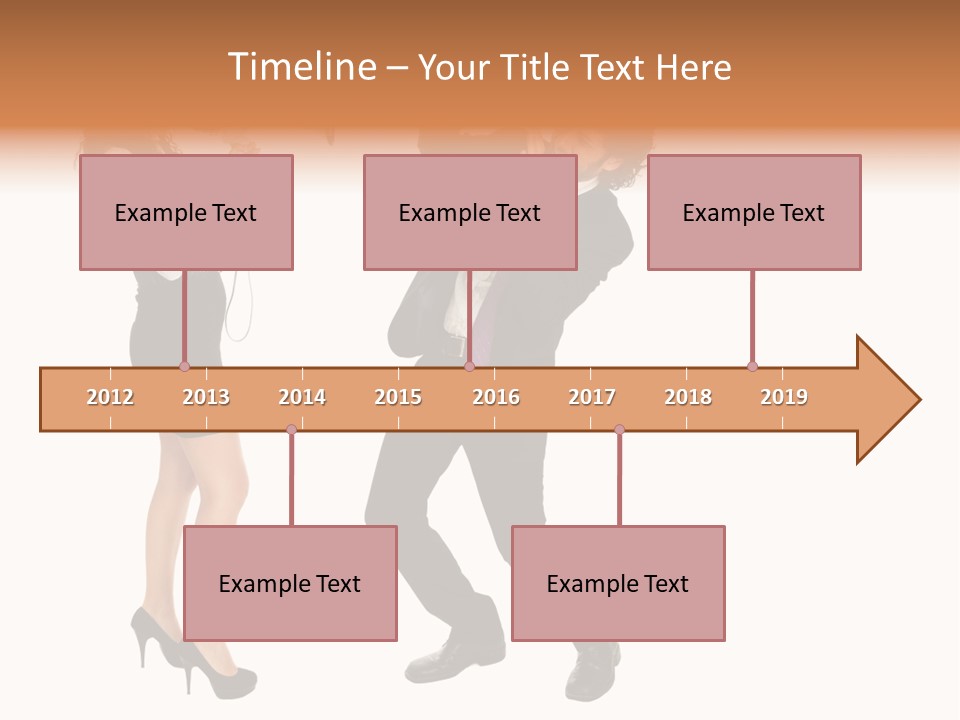 Timeline – Your Title Text Here

Example Text

Example Text

Example Text

2012 2013 2014 2015 2016 2017 2018 2019

Example Text

Example Text